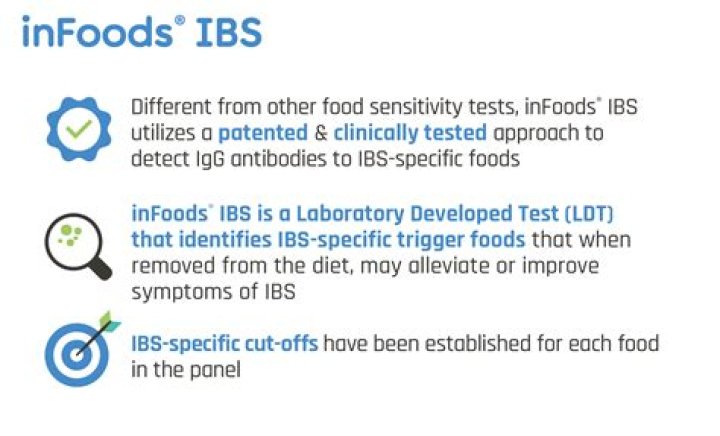 inFoods® IBS

Different from other food sensitivity tests, inFoods® IBS utilizes a patented & clinically tested approach to detect IgG antibodies to IBS-specific foods

inFoods® IBS is a Laboratory Developed Test (LDT) that identifies IBS-specific trigger foods that when removed from the diet, may alleviate or improve symptoms of IBS

IBS-specific cut-offs have been established for each food in the panel